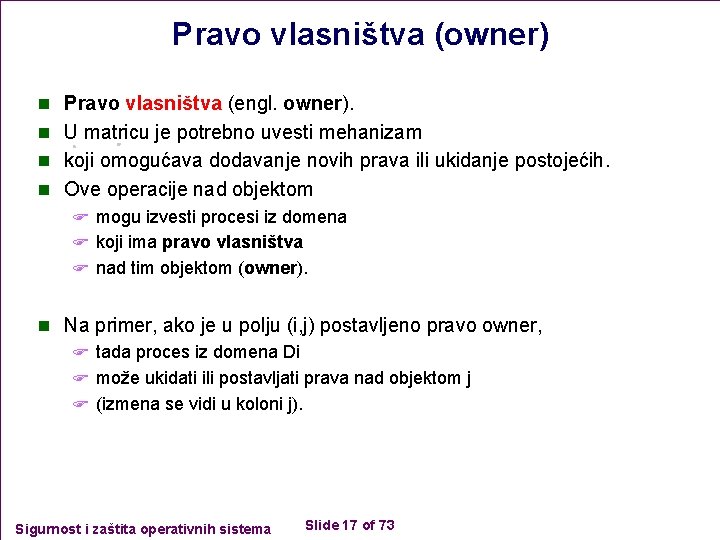 Pravo vlasništva (owner)

Pravo vlasništva (engl. owner).

U matricu je potrebno uvesti mehanizam

koji omogućava dodavanje novih prava ili ukidanje postojećih.

Ove operacije nad objektom

mogu izvesti procesi iz domena

koji ima pravo vlasništva

nad tim objektom (owner).

Na primer, ako je u polju (i,j) postavljeno pravo owner,

tada proces iz domena Di

može ukidati ili postavljati prava nad objektom j

(izmena se vidi u koloni j).

Sigurnost i zaštita operativnih sistema

Slide 17 of 73